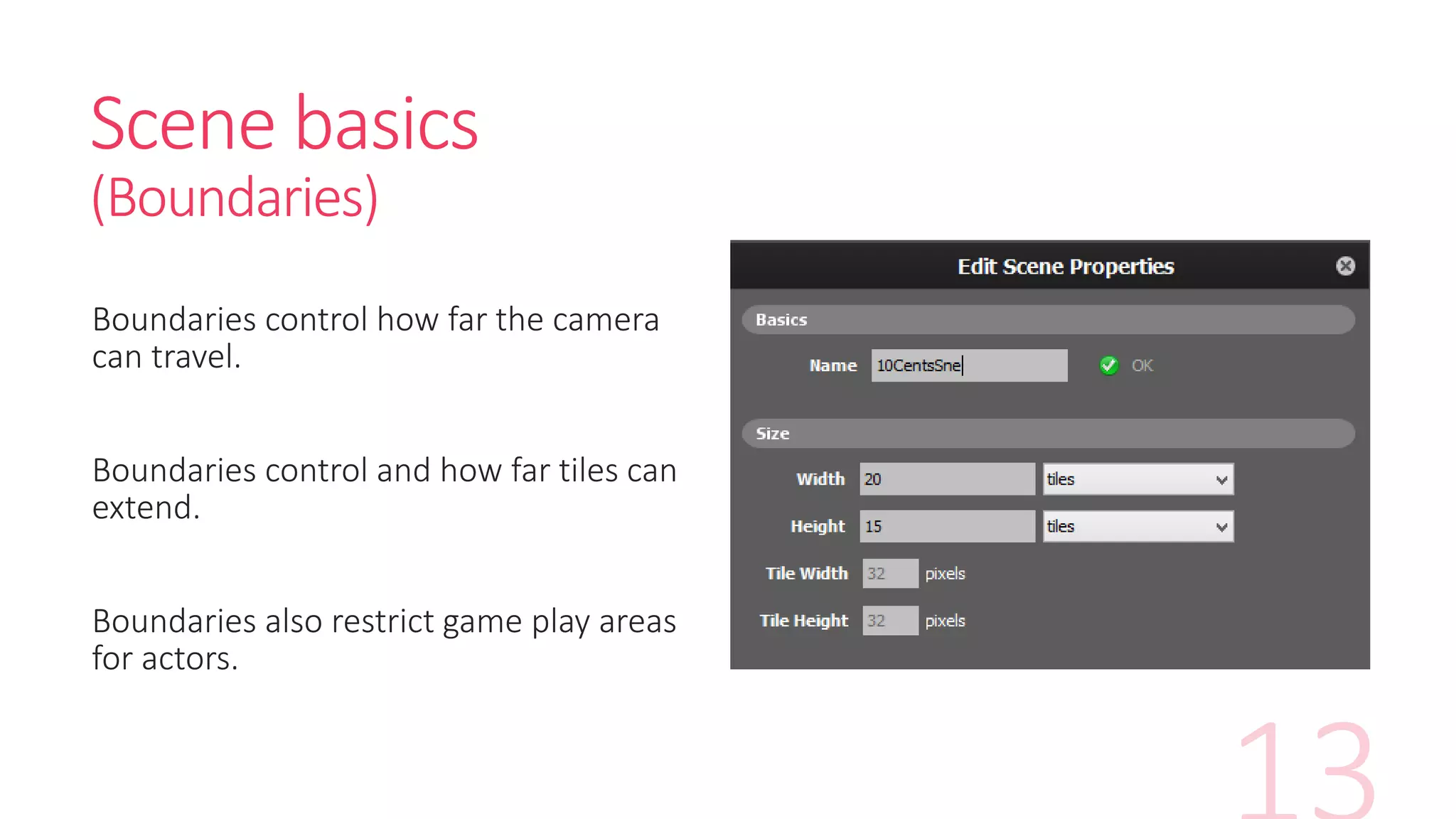 Scene basics
(Boundaries)

Boundaries control how far the camera can travel.

Boundaries control and how far tiles can extend.

Boundaries also restrict game play areas for actors.

Edit Scene Properties

Basics

Name 10CentsSne OK

Size

Width 20 tiles

Height 15 tiles

Tile Width 32 pixels

Tile Height 32 pixels

13